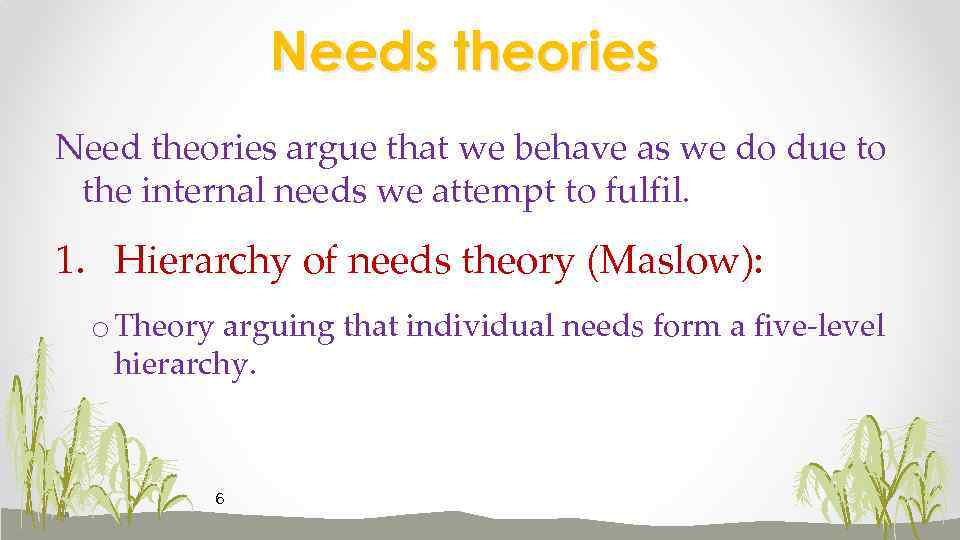 Needs theories

Need theories argue that we behave as we do due to the internal needs we attempt to fulfil.

1. Hierarchy of needs theory (Maslow):

o Theory arguing that individual needs form a five-level hierarchy.

6